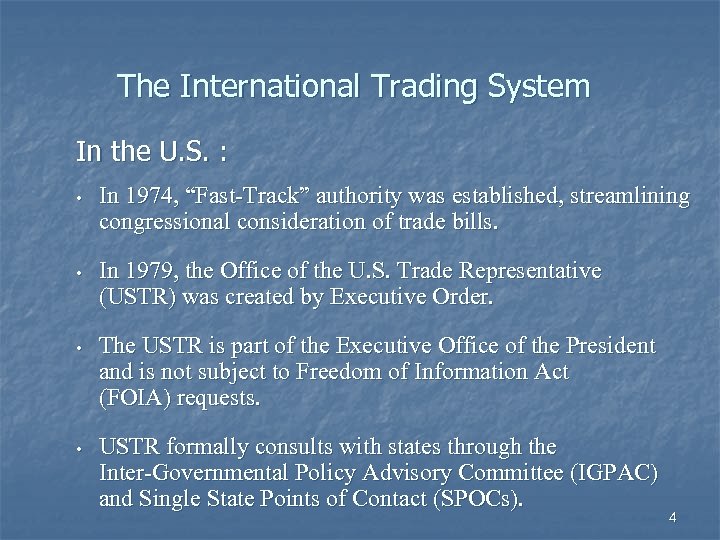 The International Trading System

In the U.S. :

• In 1974, “Fast-Track” authority was established, streamlining congressional consideration of trade bills.

• In 1979, the Office of the U.S. Trade Representative (USTR) was created by Executive Order.

• The USTR is part of the Executive Office of the President and is not subject to Freedom of Information Act (FOIA) requests.

• USTR formally consults with states through the Inter-Governmental Policy Advisory Committee (IGPAC) and Single State Points of Contact (SPOCs).

4